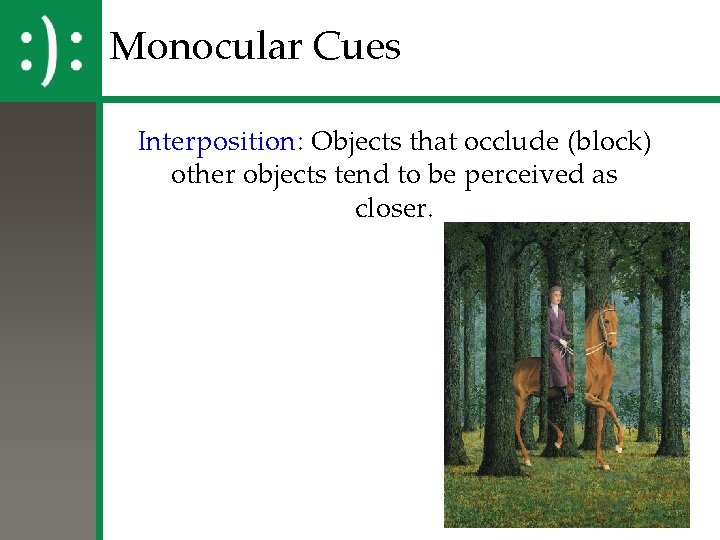 :):

Monocular Cues

Interposition: Objects that occlude (block) other objects tend to be perceived as closer.